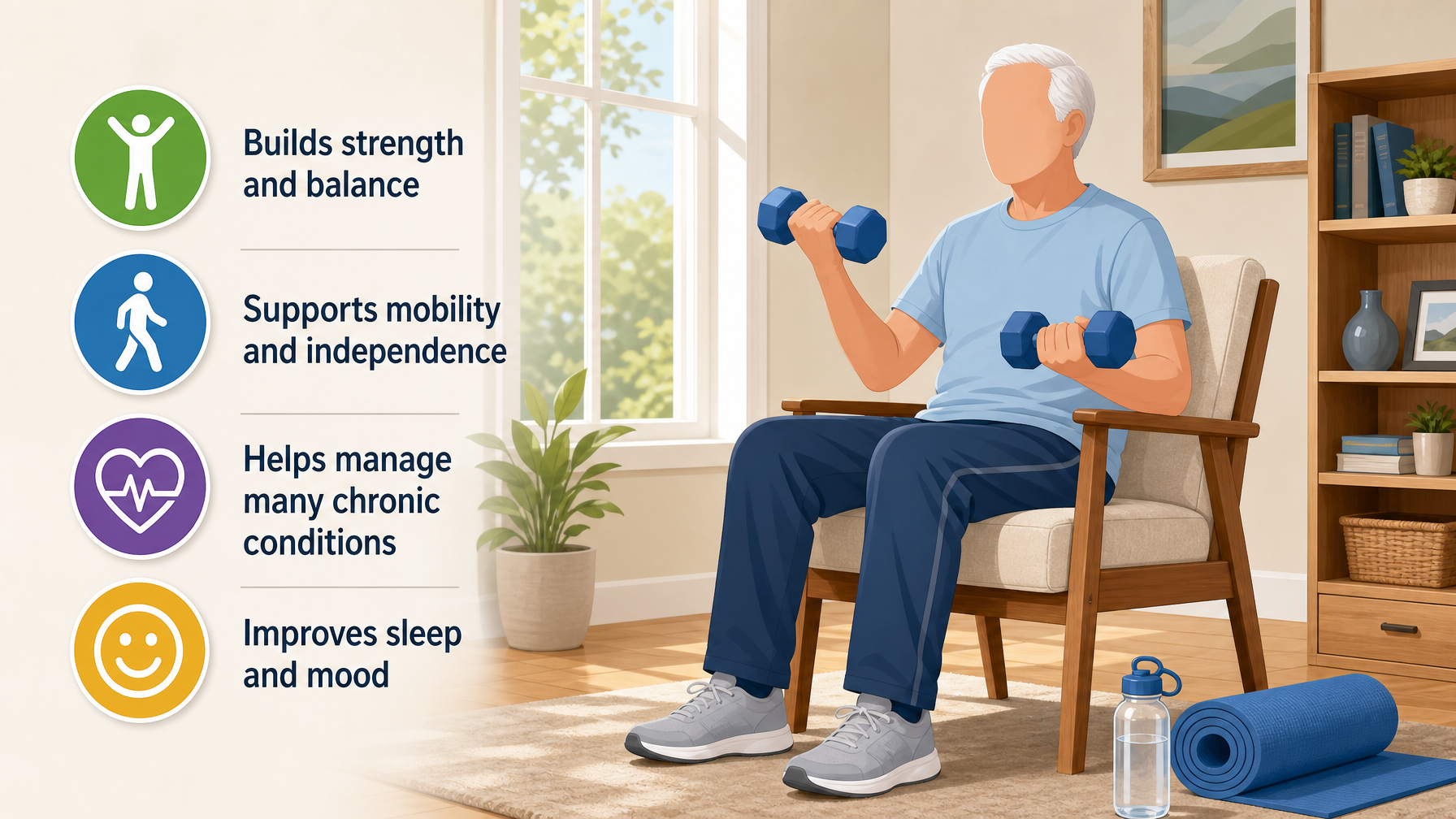 Builds strength and balance

Supports mobility and independence

Helps manage many chronic conditions

Improves sleep and mood